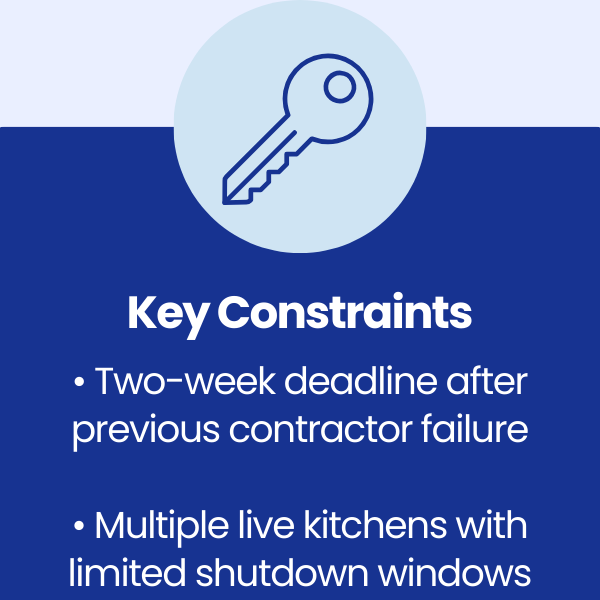 Key Constraints

• Two-week deadline after previous contractor failure

• Multiple live kitchens with limited shutdown windows